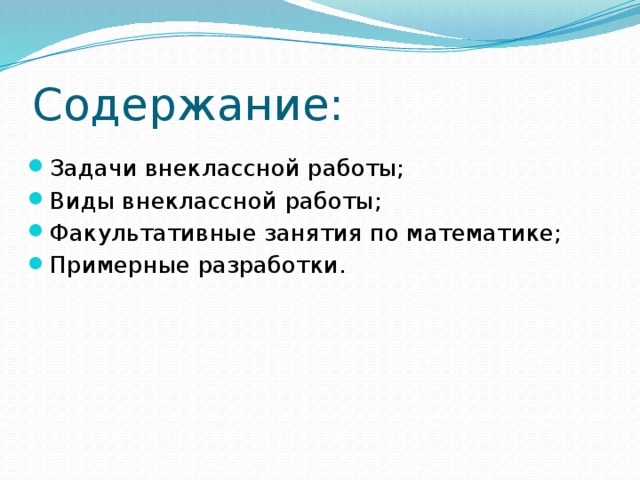 Содержание:

- Задачи внеклассной работы;
- Виды внеклассной работы;
- Факультативные занятия по математике;
- Примерные разработки.